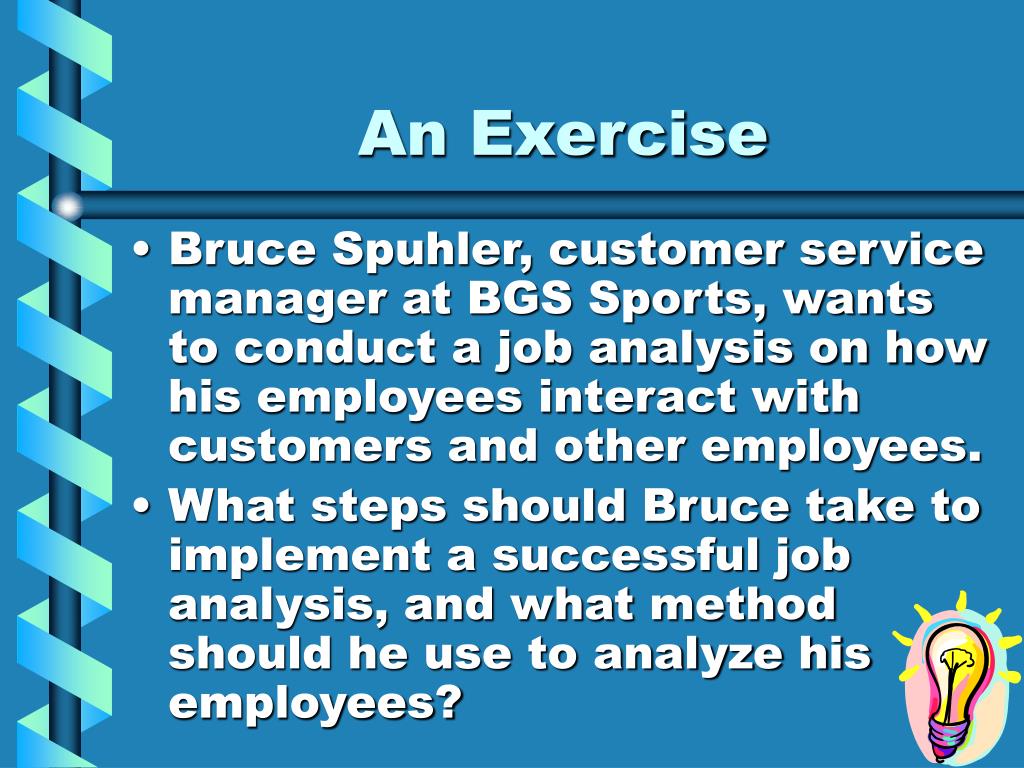 An Exercise

• Bruce Spuhler, customer service manager at BGS Sports, wants to conduct a job analysis on how his employees interact with customers and other employees.

• What steps should Bruce take to implement a successful job analysis, and what method should he use to analyze his employees?